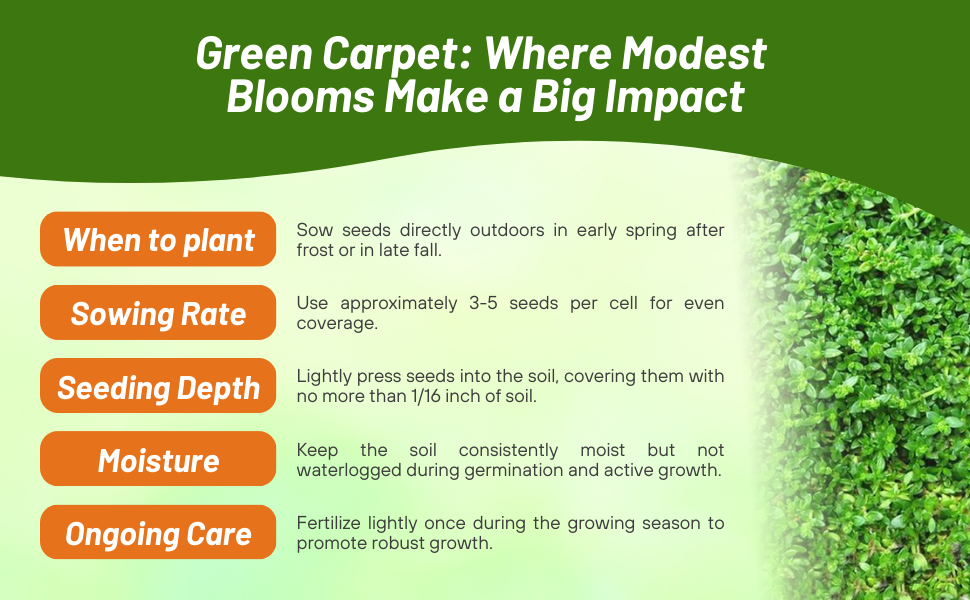 Green Carpet: Where Modest Blooms Make a Big Impact

When to plant

Sow seeds directly outdoors in early spring after frost or in late fall.

Sowing Rate

Use approximately 3-5 seeds per cell for even coverage.

Seeding Depth

Lightly press seeds into the soil, covering them with no more than 1/16 inch of soil.

Moisture

Keep the soil consistently moist but not waterlogged during germination and active growth.

Ongoing Care

Fertilize lightly once during the growing season to promote robust growth.